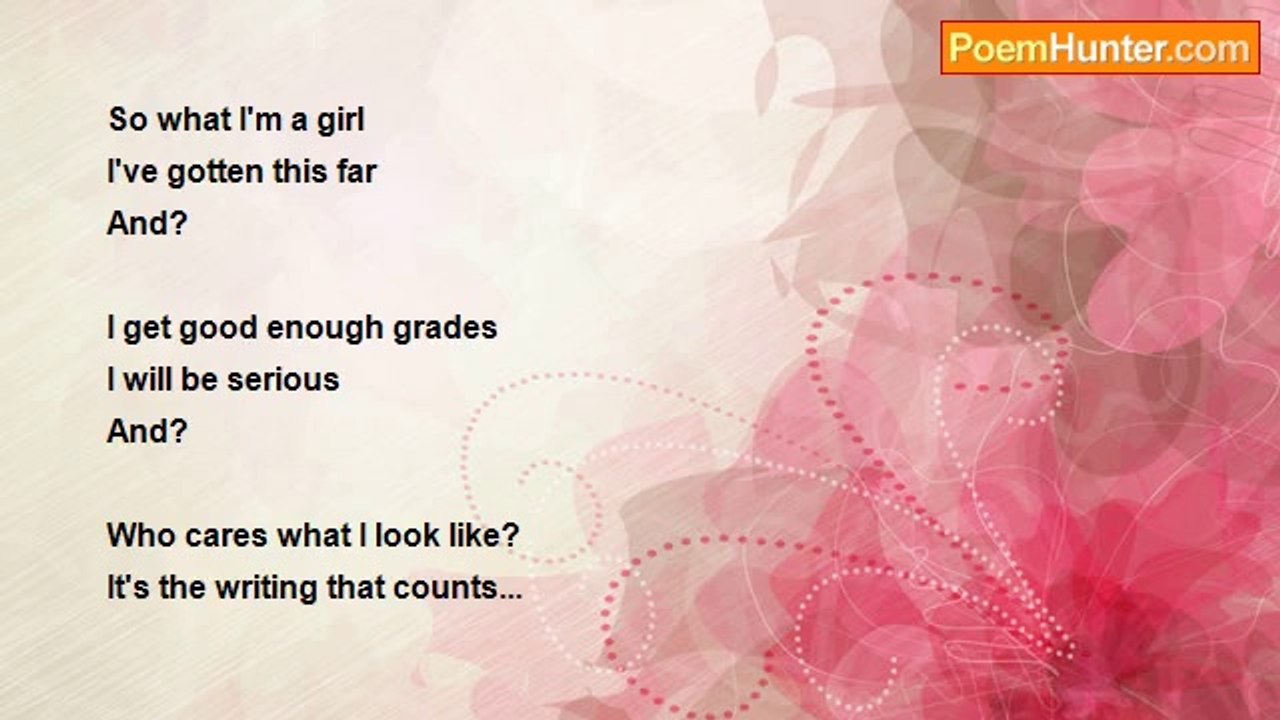 PoemHunter.com

So what I'm a girl
I've gotten this far
And?

I get good enough grades
I will be serious
And?

Who cares what I look like?
It's the writing that counts...